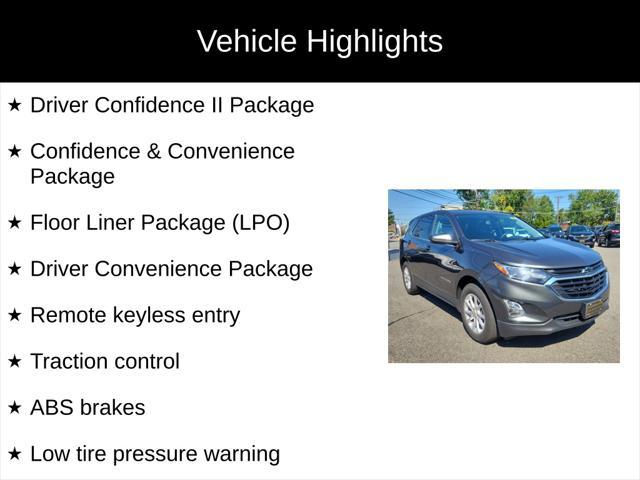 Vehicle Highlights

★ Driver Confidence II Package

★ Confidence & Convenience Package

★ Floor Liner Package (LPO)

★ Driver Convenience Package

★ Remote keyless entry

★ Traction control

★ ABS brakes

★ Low tire pressure warning